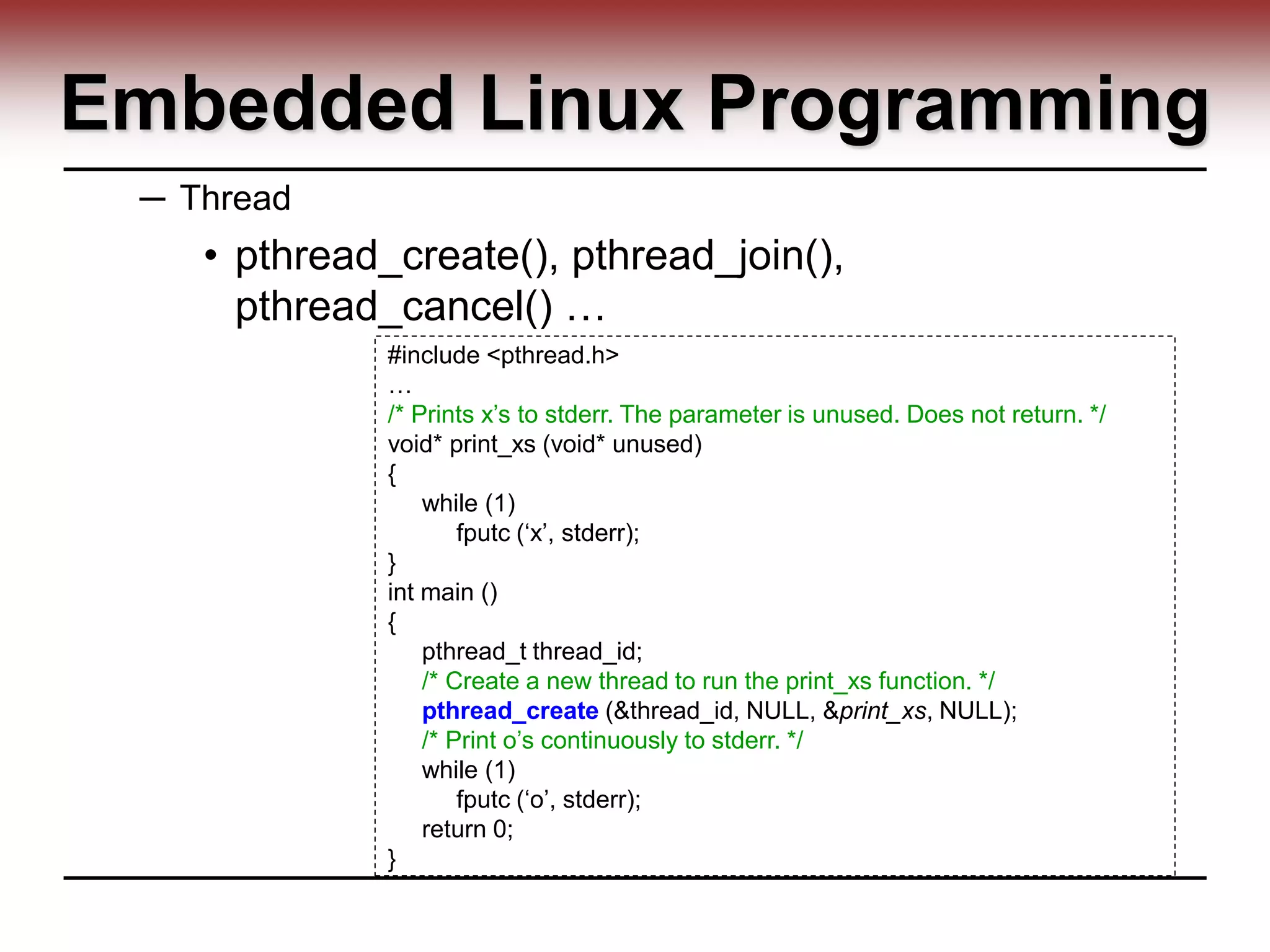 Embedded Linux Programming

– Thread

• pthread_create(), pthread_join(), pthread_cancel() …

#include <pthread.h>
…
/* Prints x’s to stderr. The parameter is unused. Does not return. */
void* print_xs (void* unused)
{
    while (1)
        fputc (‘x’, stderr);
}
int main ()
{
    pthread_t thread_id;
    /* Create a new thread to run the print_xs function. */
    pthread_create (&thread_id, NULL, &print_xs, NULL);
    /* Print o’s continuously to stderr. */
    while (1)
        fputc (‘o’, stderr);
    return 0;
}